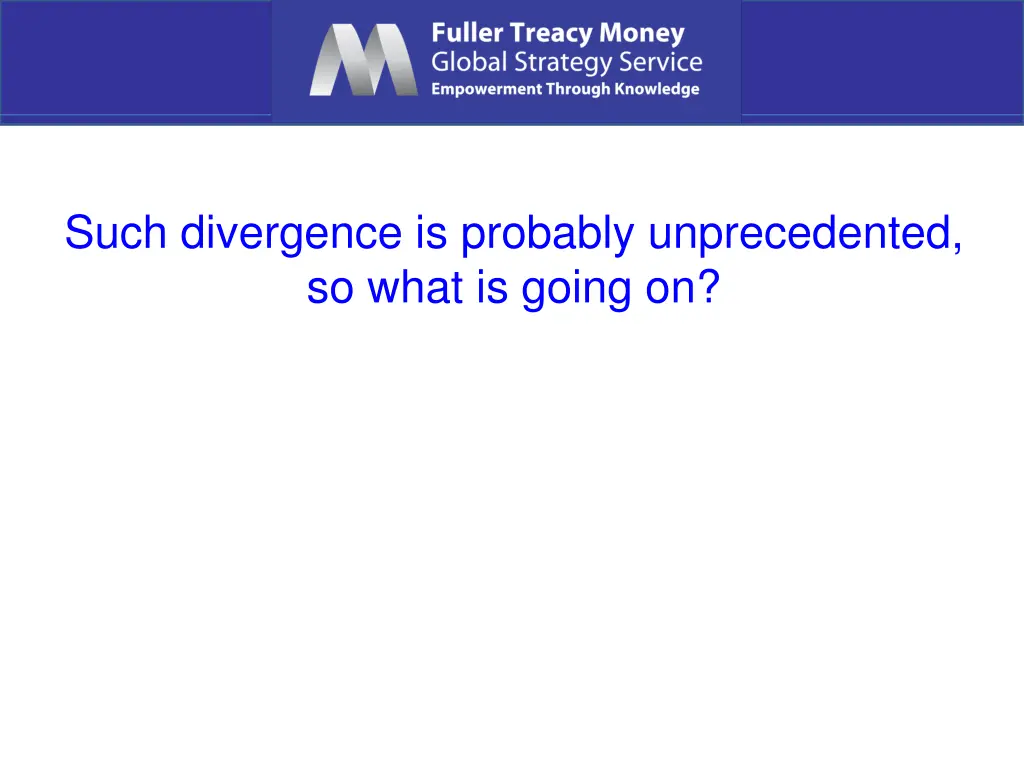 Fuller Treacy Money
Global Strategy Service
Empowerment Through Knowledge

Such divergence is probably unprecedented, so what is going on?